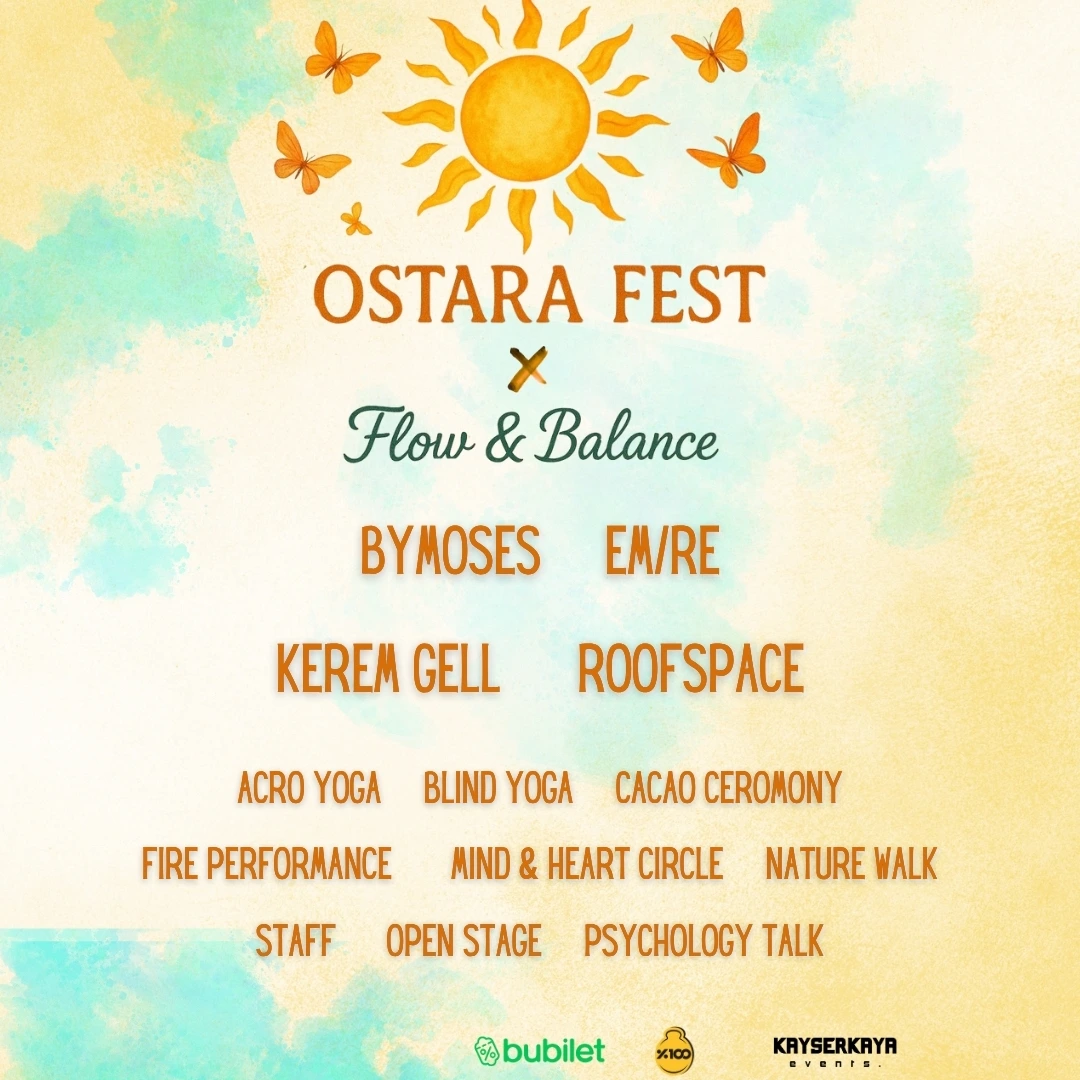 OSTARA FEST
X
Flow & Balance

BYMOSES EM/RE

KEREM GELL ROOFSPACE

ACRO YOGA BLIND YOGA CACAO CEROMONY

FIRE PERFORMANCE MIND & HEART CIRCLE NATURE WALK

STAFF OPEN STAGE PSYCHOLOGY TALK

bubilet %100 KAYSERKAYA events.